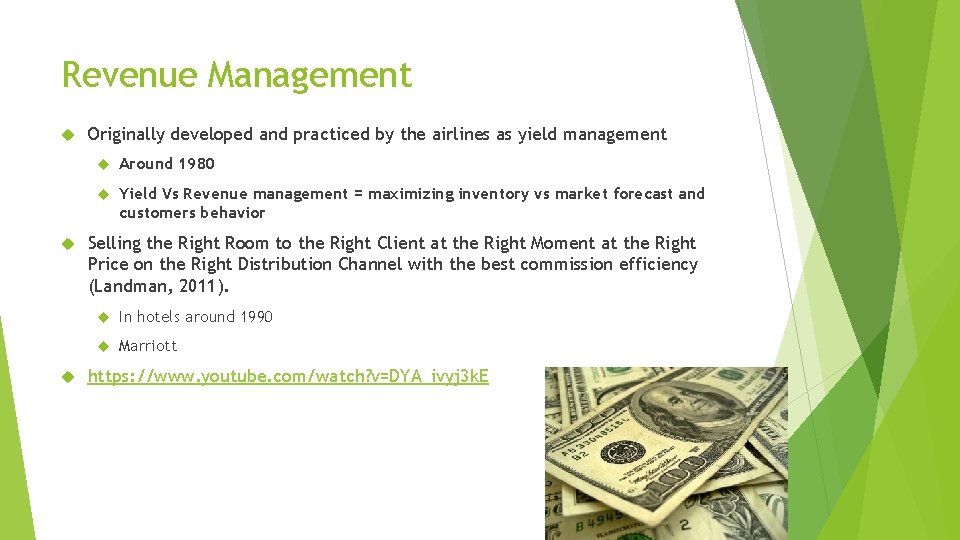 Revenue Management

Originally developed and practiced by the airlines as yield management

Around 1980

Yield Vs Revenue management = maximizing inventory vs market forecast and customers behavior

Selling the Right Room to the Right Client at the Right Moment at the Right Price on the Right Distribution Channel with the best commission efficiency (Landman, 2011).

In hotels around 1990

Marriott

https://www.youtube.com/watch?v=DYA_ivyj3kE